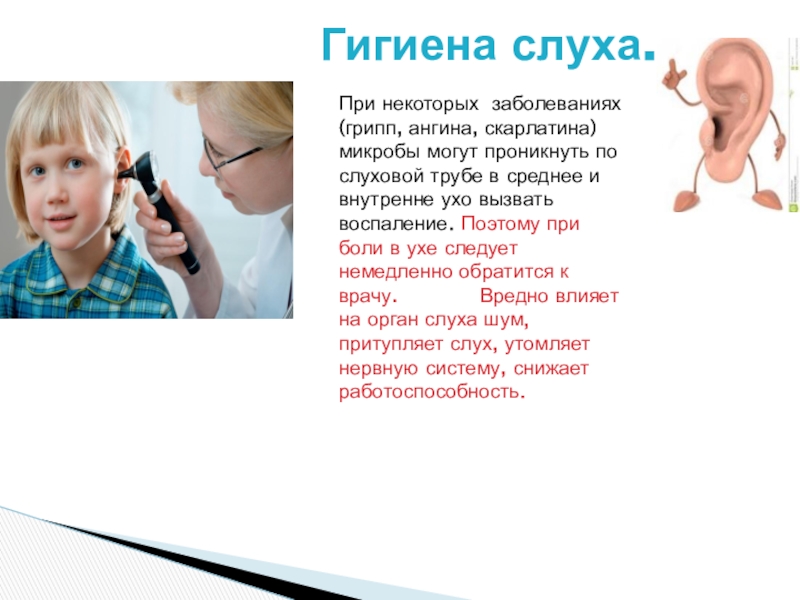 Гигиена слуха.

При некоторых заболеваниях (грипп, ангина, скарлатина) микробы могут проникнуть по слуховой трубе в среднее и внутренне ухо вызвать воспаление. Поэтому при боли в ухе следует немедленно обратится к врачу. Вредно влияет на орган слуха шум, притупляет слух, утомляет нервную систему, снижает работоспособность.